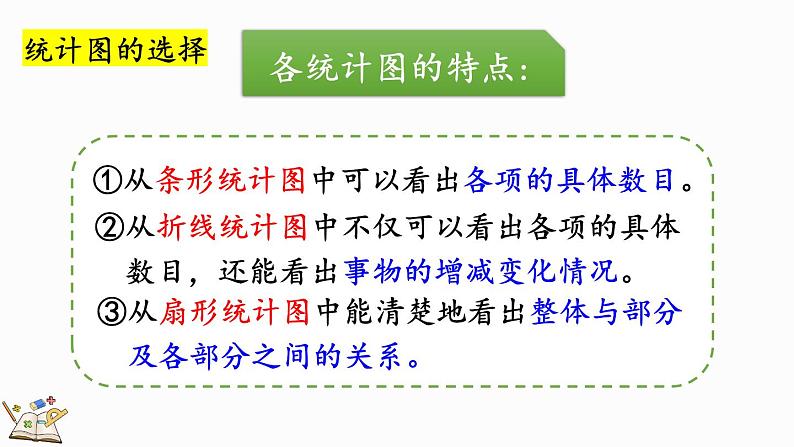 统计图的选择

各统计图的特点：

①从条形统计图中可以看出各项的具体数目。

②从折线统计图中不仅可以看出各项的具体数目，还能看出事物的增减变化情况。

③从扇形统计图中能清楚地看出整体与部分及各部分之间的关系。